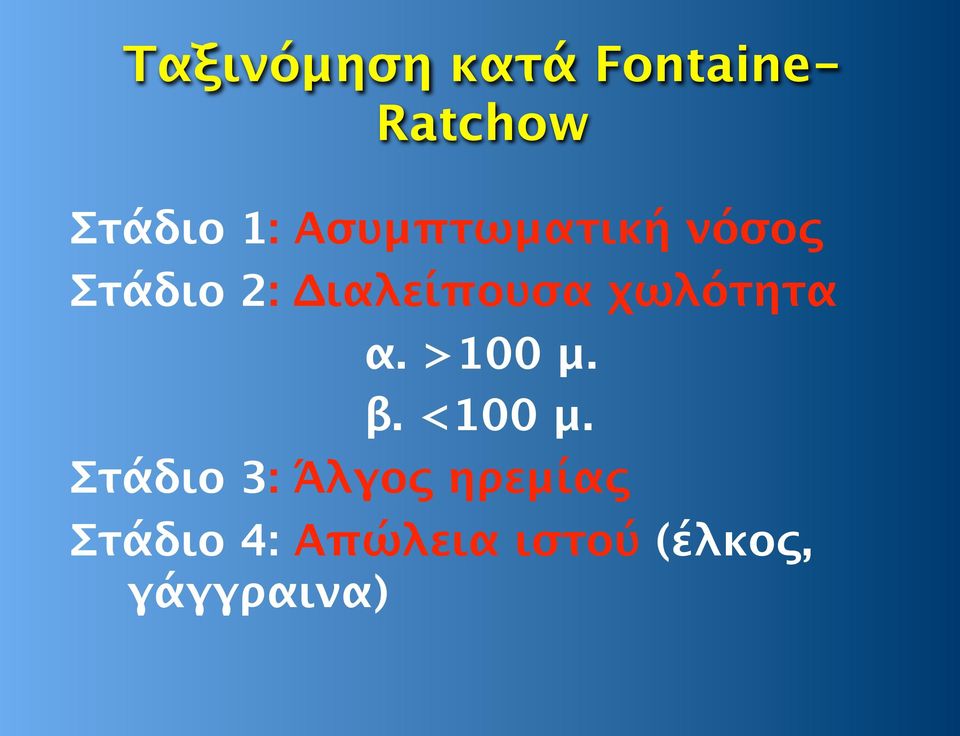 Ταξινόμηση κατά Fontaine-Ratchow

Στάδιο 1: Ασυμπτωματική νόσος

Στάδιο 2: Διαλείπουσα χωλότητα

α. >100 μ.

β. <100 μ.

Στάδιο 3: Άλγος ηρεμίας

Στάδιο 4: Απώλεια ιστού (έλκος, γάγγραινα)